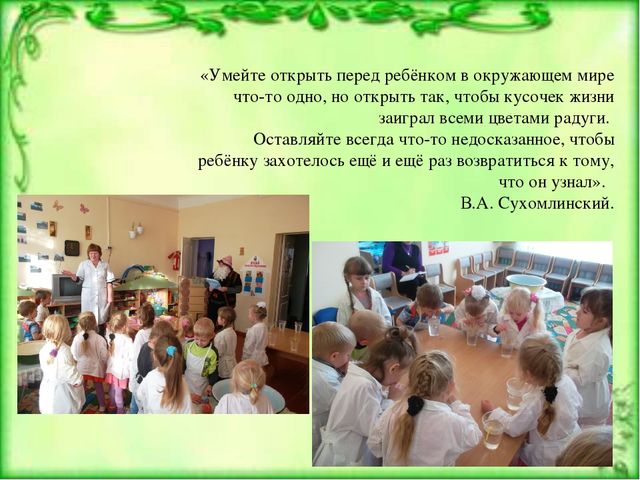 «Умейте открыть перед ребёнком в окружающем мире что-то одно, но открыть так, чтобы кусочек жизни заиграл всеми цветами радуги.
Оставляйте всегда что-то недосказанное, чтобы ребёнку захотелось ещё и ещё раз возвратиться к тому, что он узнал».
В.А. Сухомлинский.